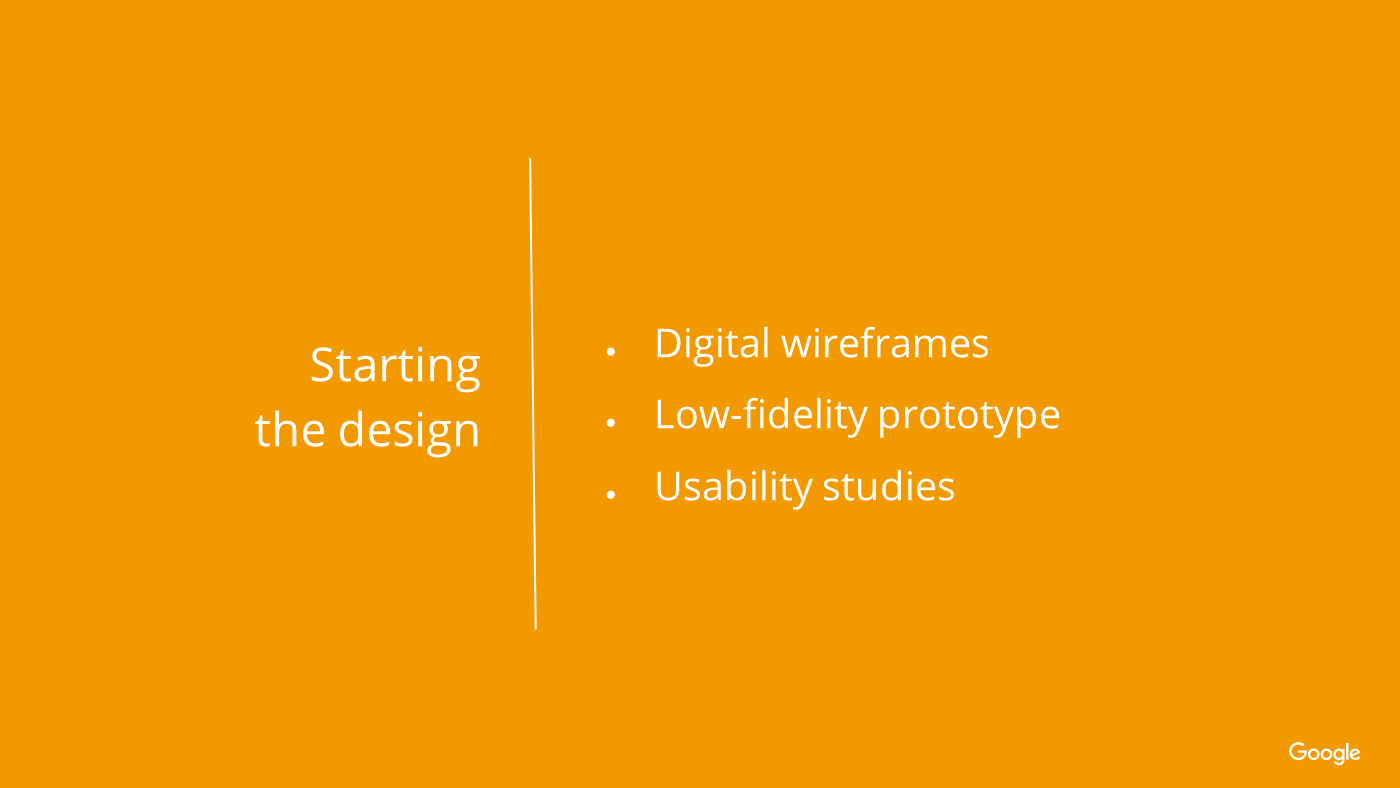 Starting the design

- Digital wireframes
- Low-fidelity prototype
- Usability studies

Google